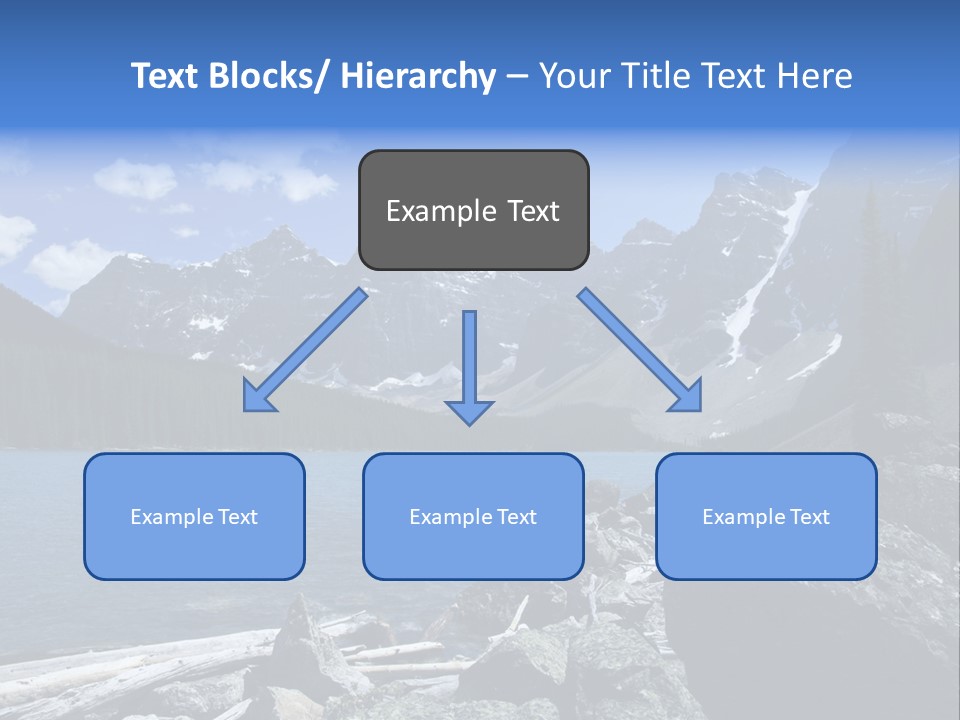 Text Blocks/ Hierarchy – Your Title Text Here

Example Text

Example Text

Example Text

Example Text